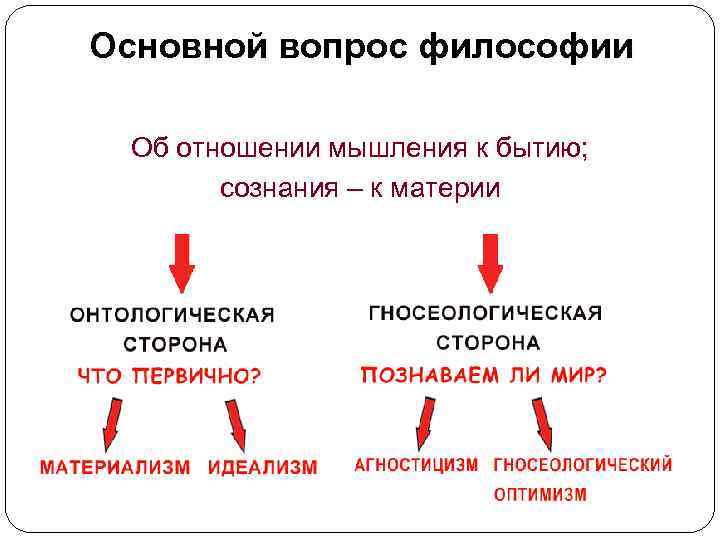 Основной вопрос философии

Об отношении мышления к бытию; сознания – к материи

ОНТОЛОГИЧЕСКАЯ СТОРОНА
ЧТО ПЕРВИЧНО?

МАТЕРИАЛИЗМ

ИДЕАЛИЗМ

ГНОСЕОЛОГИЧЕСКАЯ СТОРОНА
ПОЗНАВАЕМ ЛИ МИР?

АГНОСТИЦИЗМ

ГНОСЕОЛОГИЧЕСКИЙ ОПТИМИЗМ